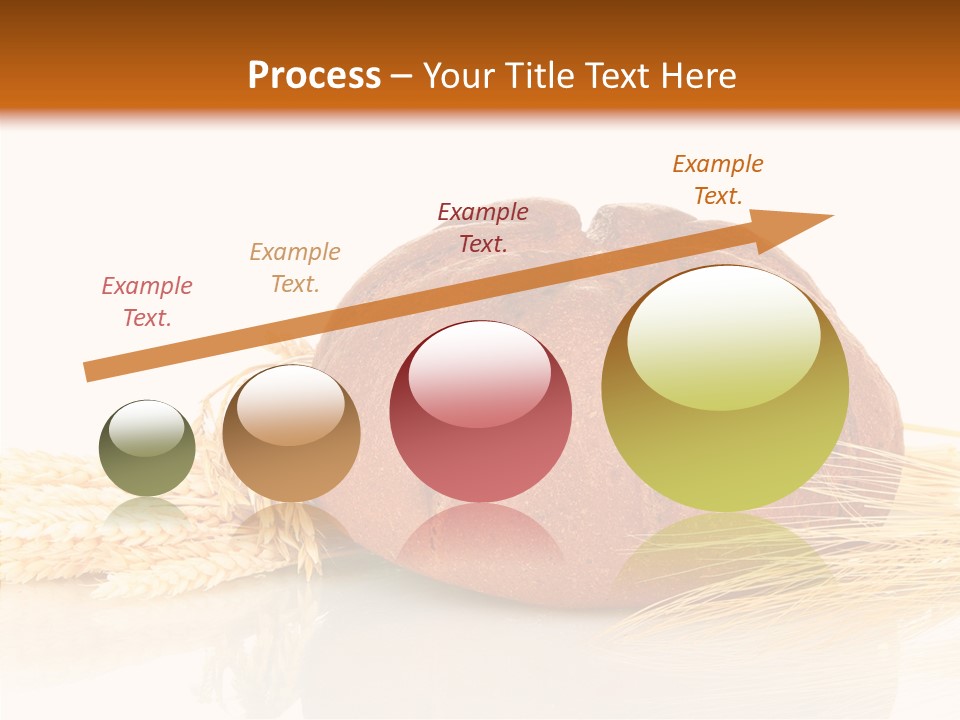 Process – Your Title Text Here

Example Text.

Example Text.

Example Text.

Example Text.